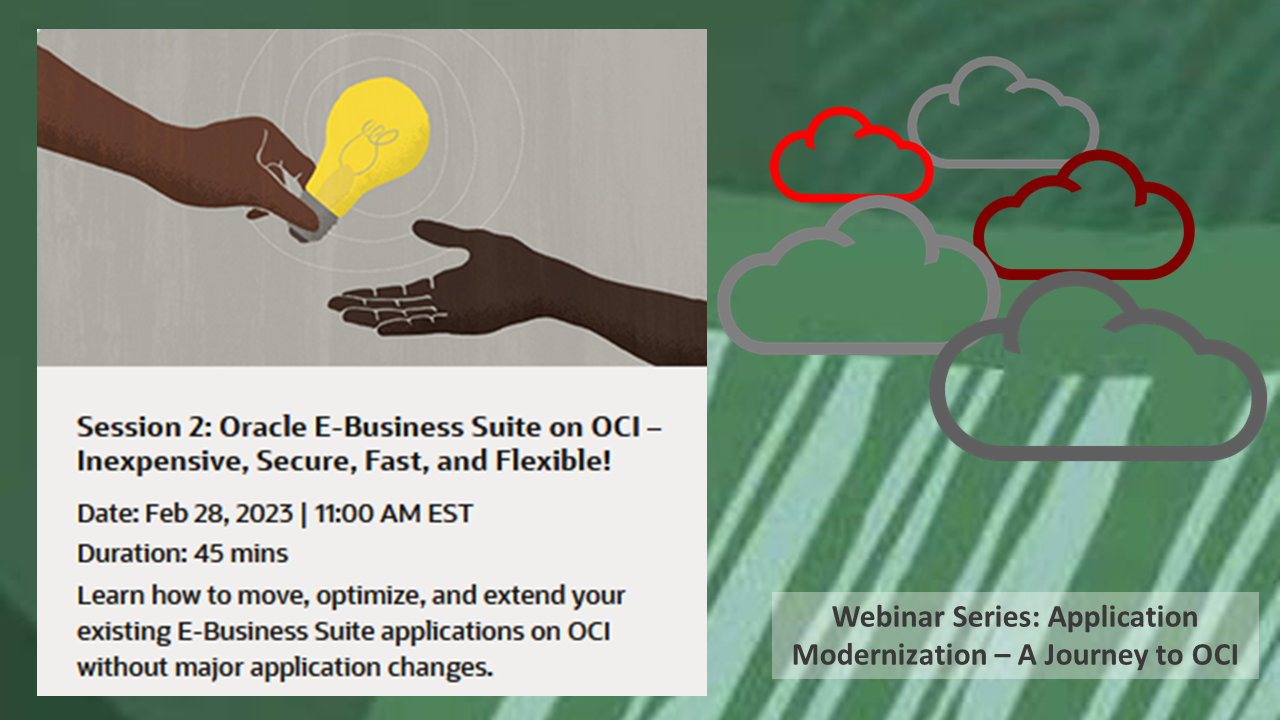 Session 2: Oracle E-Business Suite on OCI – Inexpensive, Secure, Fast, and Flexible!

Date: Feb 28, 2023 | 11:00 AM EST

Duration: 45 mins

Learn how to move, optimize, and extend your existing E-Business Suite applications on OCI without major application changes.

Webinar Series: Application Modernization – A Journey to OCI